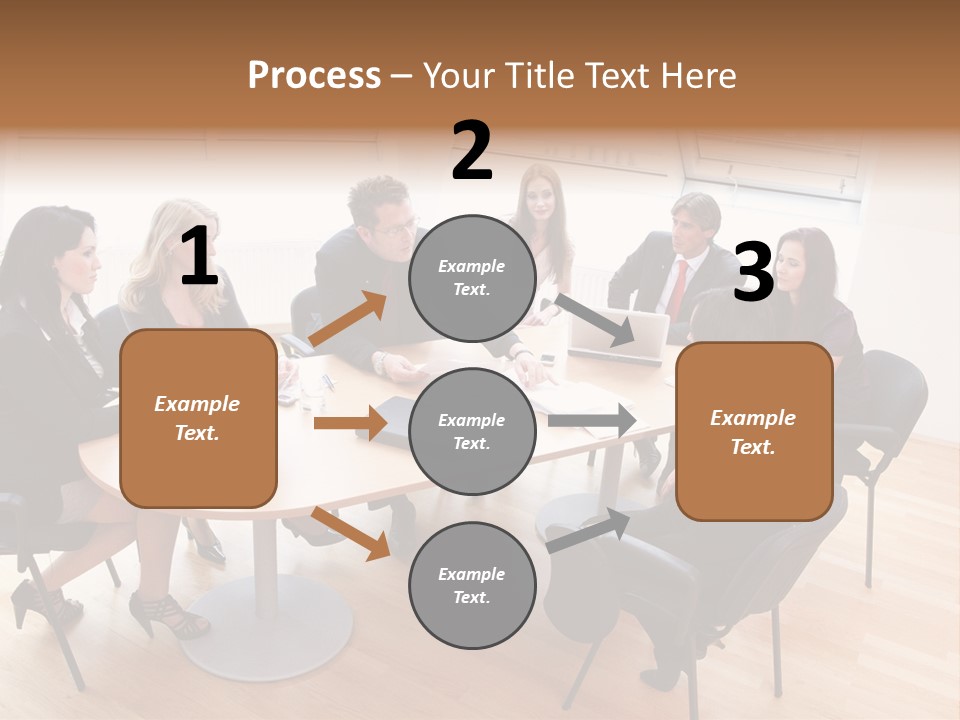 Process – Your Title Text Here

2

1

3

Example Text.

Example Text.

Example Text.

Example Text.

Example Text.